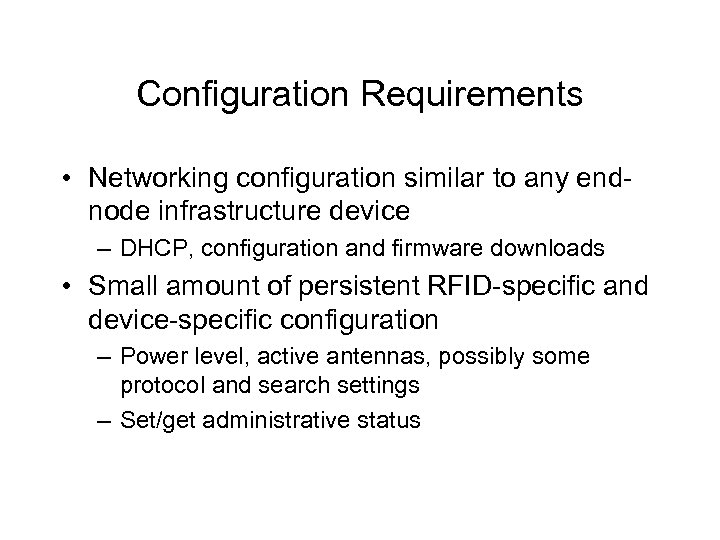 Configuration Requirements

• Networking configuration similar to any end-node infrastructure device
– DHCP, configuration and firmware downloads
• Small amount of persistent RFID-specific and device-specific configuration
– Power level, active antennas, possibly some protocol and search settings
– Set/get administrative status